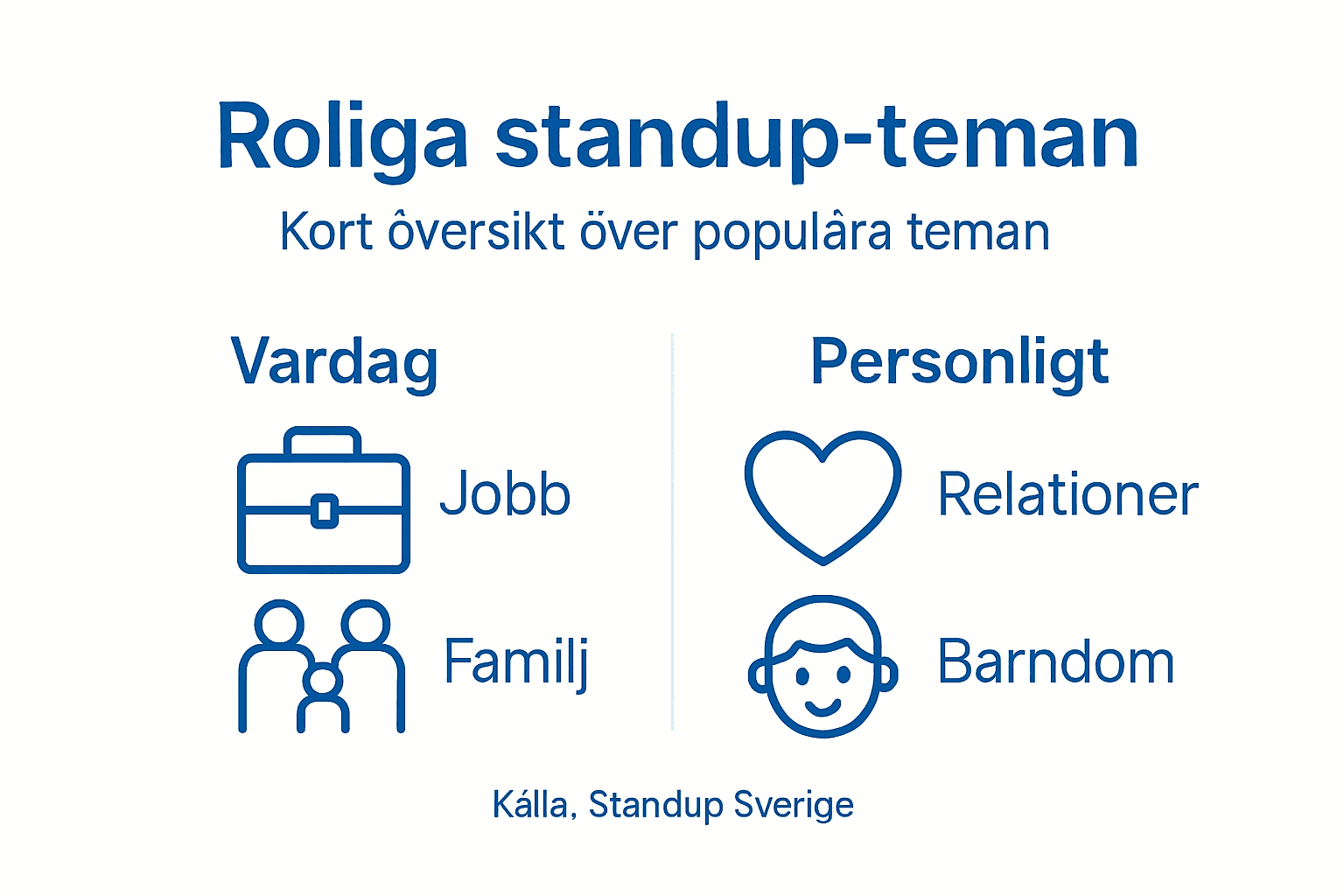 Roliga standup-teman

Kort ôversikt över populâra teman

Vardag

Jobb

Familj

Personligt

Relationer

Barndom

Kálla, Standup Sverige